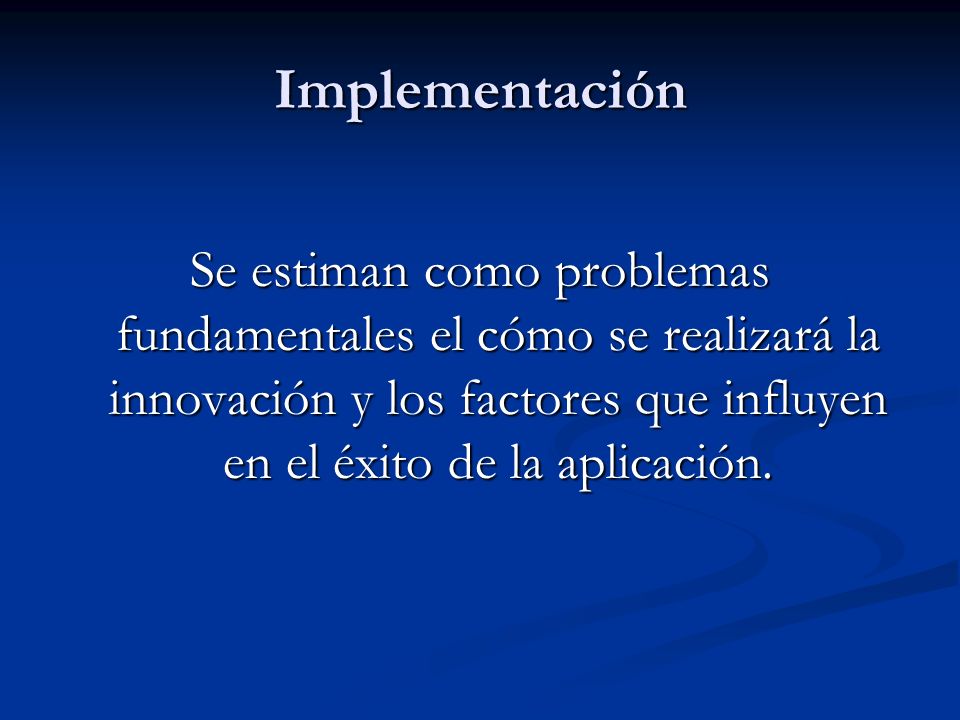 Implementación

Se estiman como problemas fundamentales el cómo se realizará la innovación y los factores que influyen en el éxito de la aplicación.